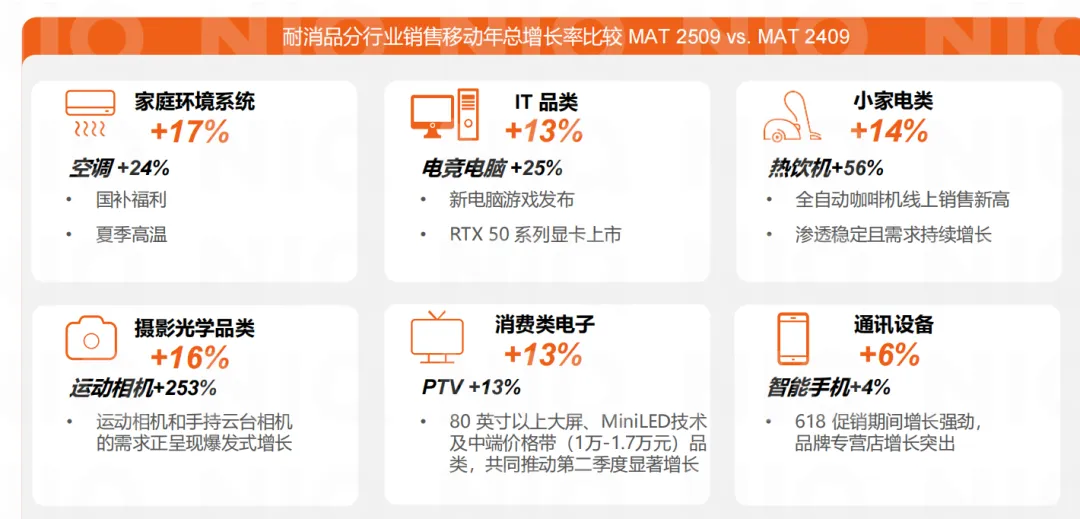 耐消品分行业销售移动年总增长率比较 MAT 2509 vs. MAT 2409

家庭环境系统
+17%
空调 +24%
• 国补福利
• 夏季高温

IT 品类
+13%
电竞电脑 +25%
• 新电脑游戏发布
• RTX 50 系列显卡上市

小家电类
+14%
热饮机+56%
• 全自动咖啡机线上销售新高
• 渗透稳定且需求持续增长

摄影光学品类
+16%
运动相机+253%
• 运动相机和手持云台相机的需求正呈现爆发式增长

消费类电子
+13%
PTV +13%
• 80 英寸以上大屏、MiniLED技术及中端价格带（1万-1.7万元）品类，共同推动第二季度显著增长

通讯设备
+6%
智能手机+4%
• 618 促销期间增长强劲，品牌专营店增长突出